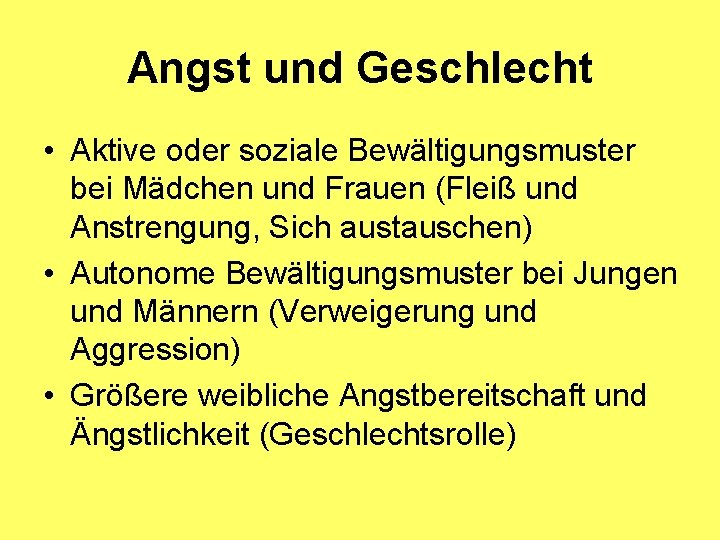 Angst und Geschlecht

• Aktive oder soziale Bewältigungsmuster bei Mädchen und Frauen (Fleiß und Anstrengung, Sich austauschen)

• Autonome Bewältigungsmuster bei Jungen und Männern (Verweigerung und Aggression)

• Größere weibliche Angstbereitschaft und Ängstlichkeit (Geschlechtsrolle)